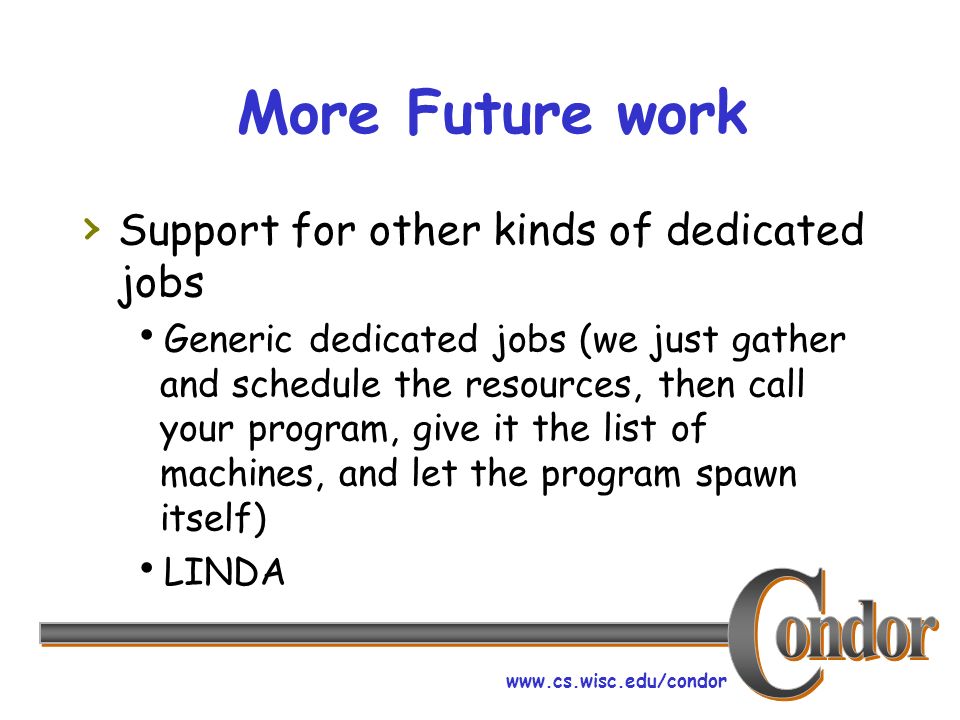 More Future work

› Support for other kinds of dedicated jobs

• Generic dedicated jobs (we just gather and schedule the resources, then call your program, give it the list of machines, and let the program spawn itself)

• LINDA

Condor

www.cs.wisc.edu/condor